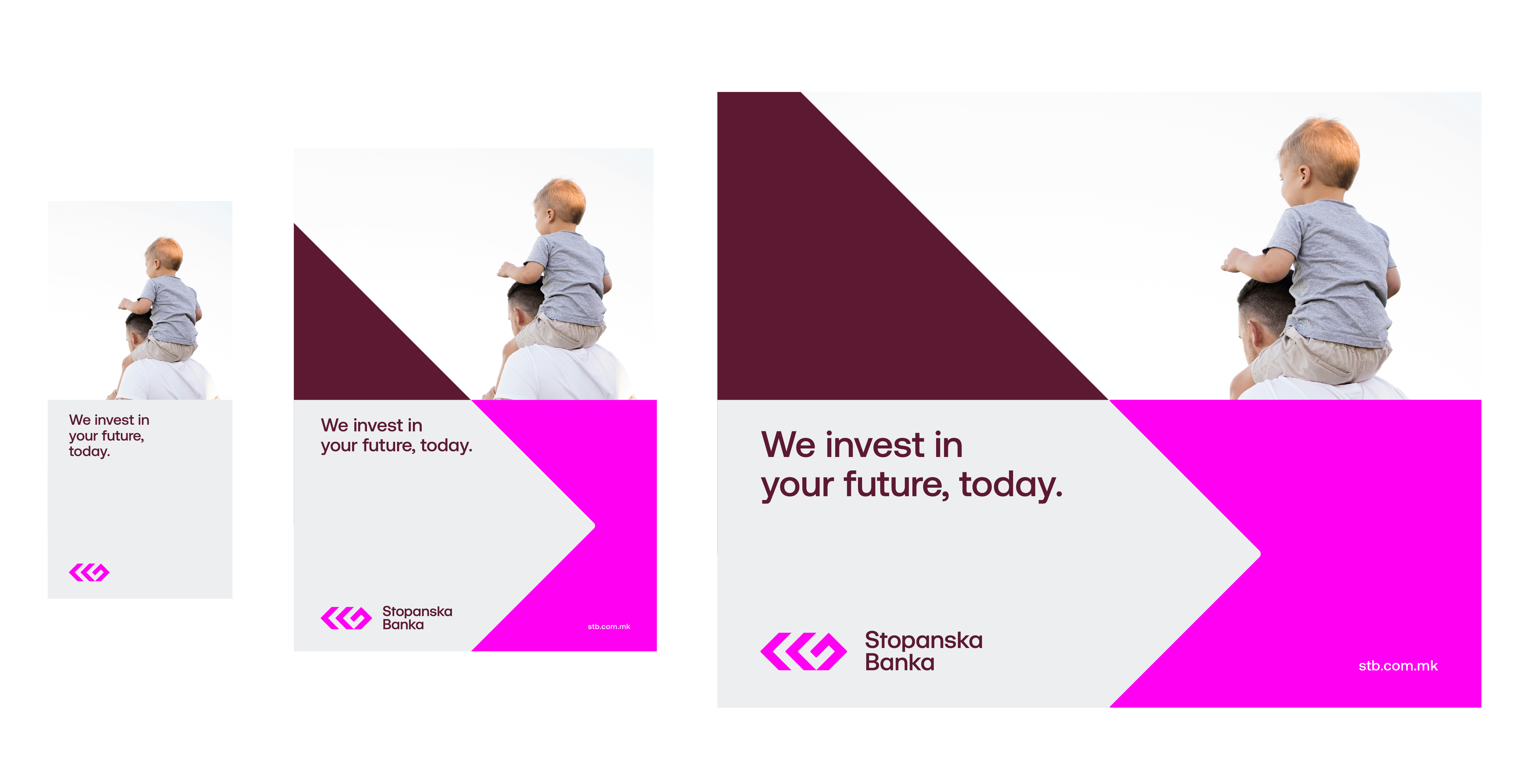 We invest in
your future,
today.

We invest in
your future, today.

Stopanska
Banka

stb.com.mk

We invest in
your future, today.

Stopanska
Banka

stb.com.mk